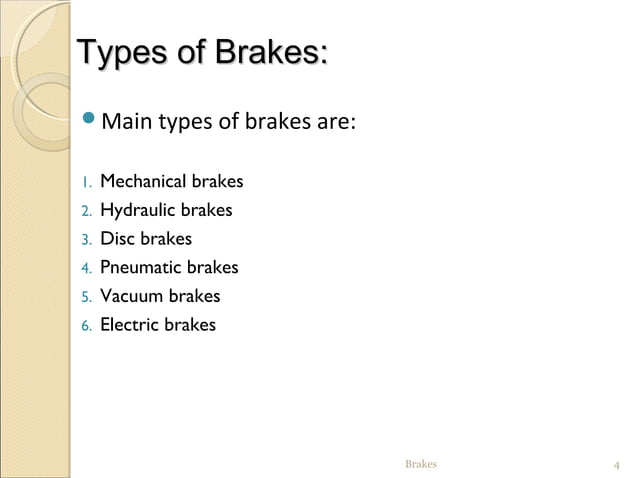 Types of Brakes:

Main types of brakes are:

1. Mechanical brakes
2. Hydraulic brakes
3. Disc brakes
4. Pneumatic brakes
5. Vacuum brakes
6. Electric brakes

Brakes

4